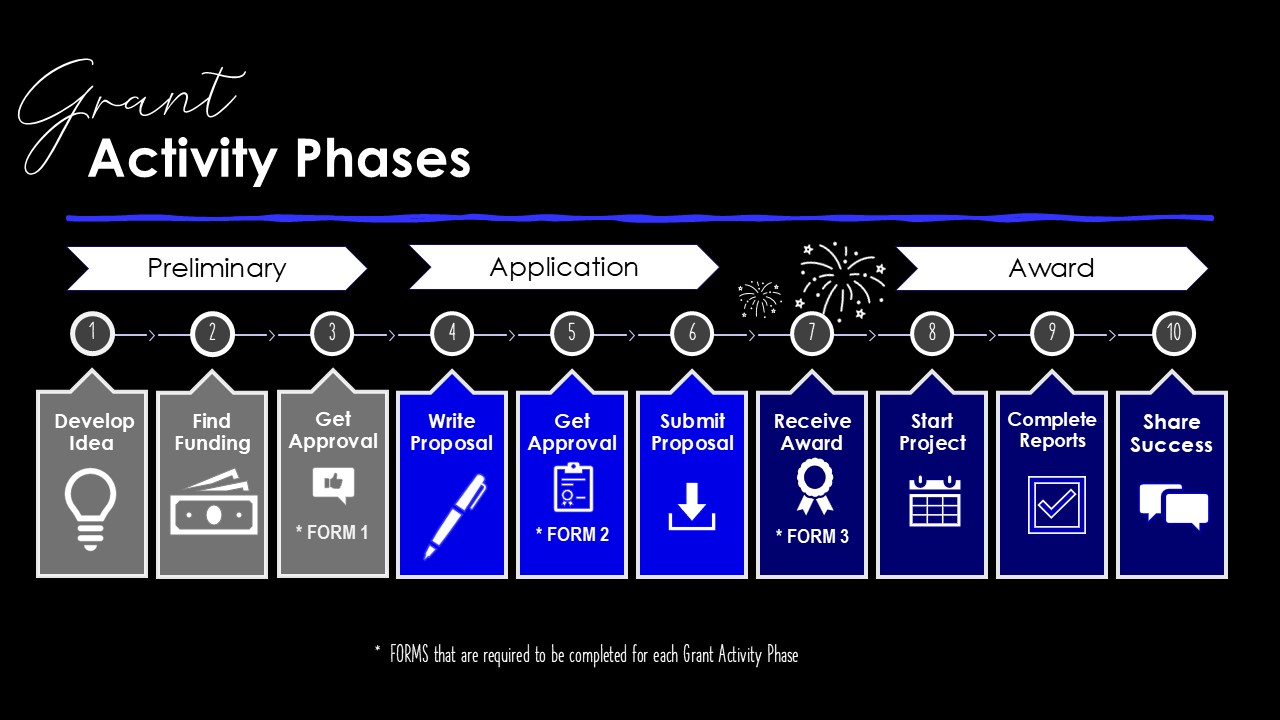 Grant
Activity Phases

Preliminary

Application

Award

1

2

3

4

5

6

7

8

9

10

Develop Idea

Find Funding

Get Approval

* FORM 1

Write Proposal

Get Approval

* FORM 2

Submit Proposal

Receive Award

* FORM 3

Start Project

Complete Reports

Share Success

* FORMS that are required to be completed for each Grant Activity Phase